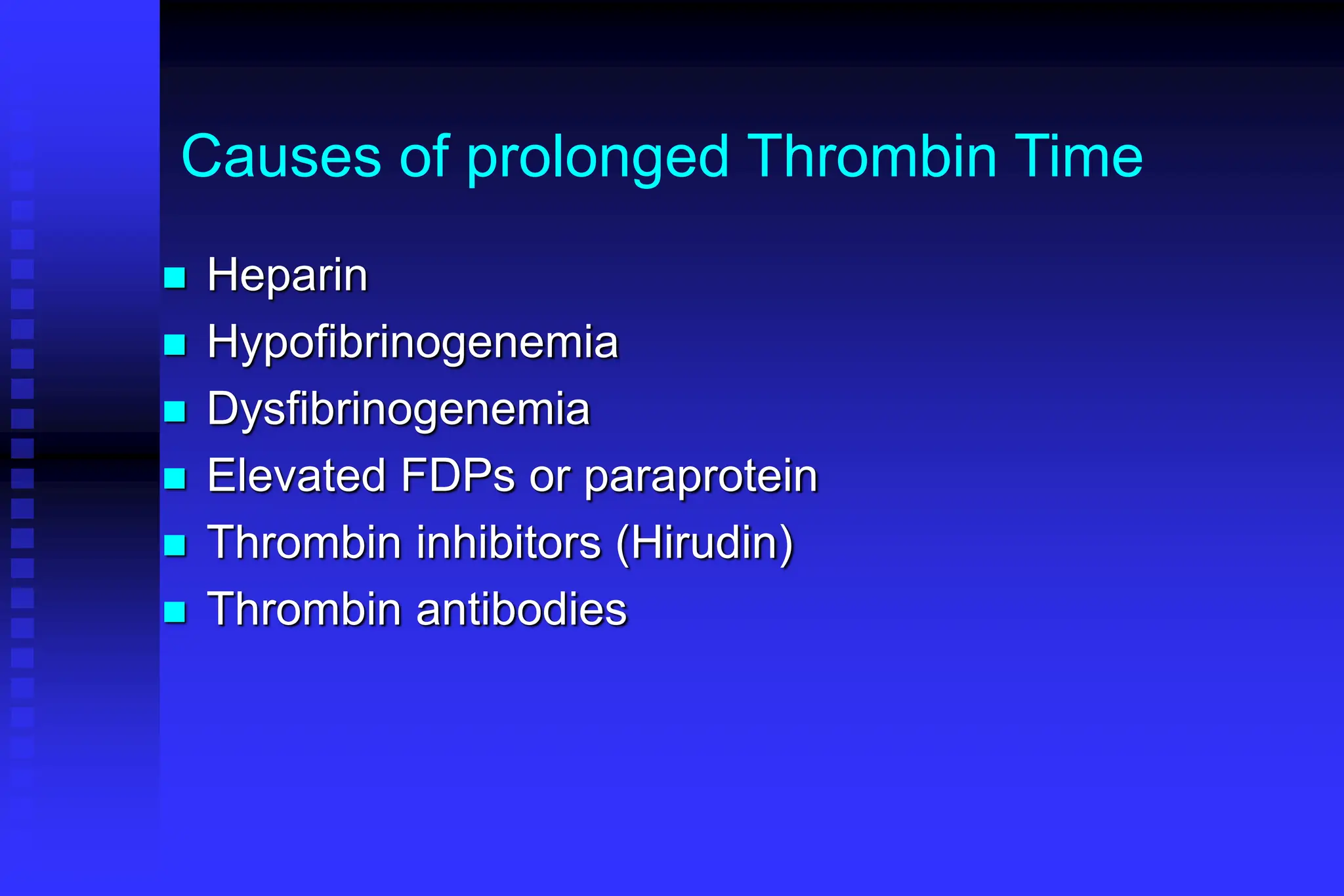 Causes of prolonged Thrombin Time

- Heparin
- Hypofibrinogenemia
- Dysfibrinogenemia
- Elevated FDPs or paraprotein
- Thrombin inhibitors (Hirudin)
- Thrombin antibodies